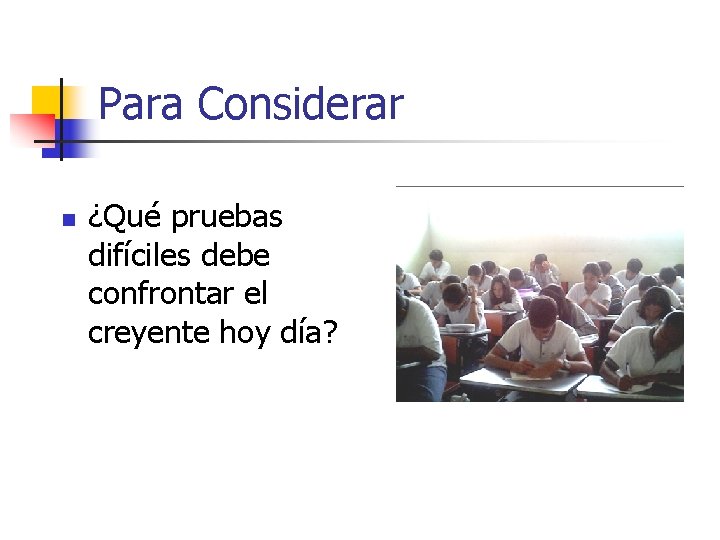 Para Considerar

¿Qué pruebas difíciles debe confrontar el creyente hoy día?